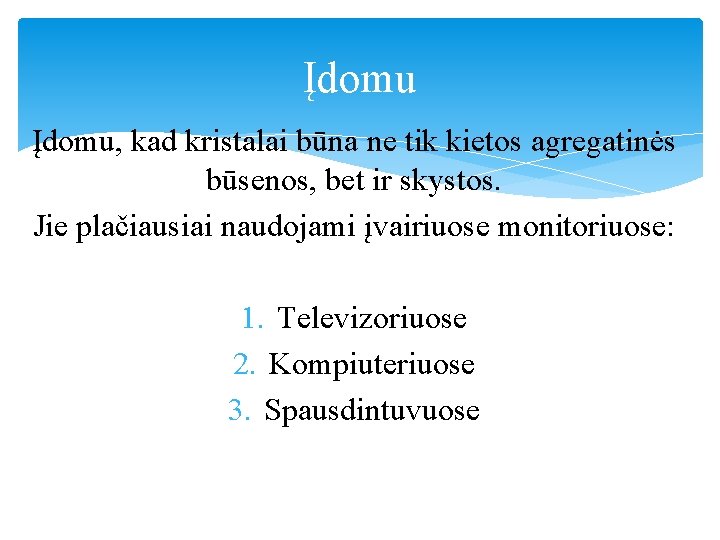 Įdomu

Įdomu, kad kristalai būna ne tik kietos agregatinės būsenos, bet ir skystos.

Jie plačiausiai naudojami įvairiuose monitoriuose:

1. Televizoriuose
2. Kompiuteriuose
3. Spausdintuvuose